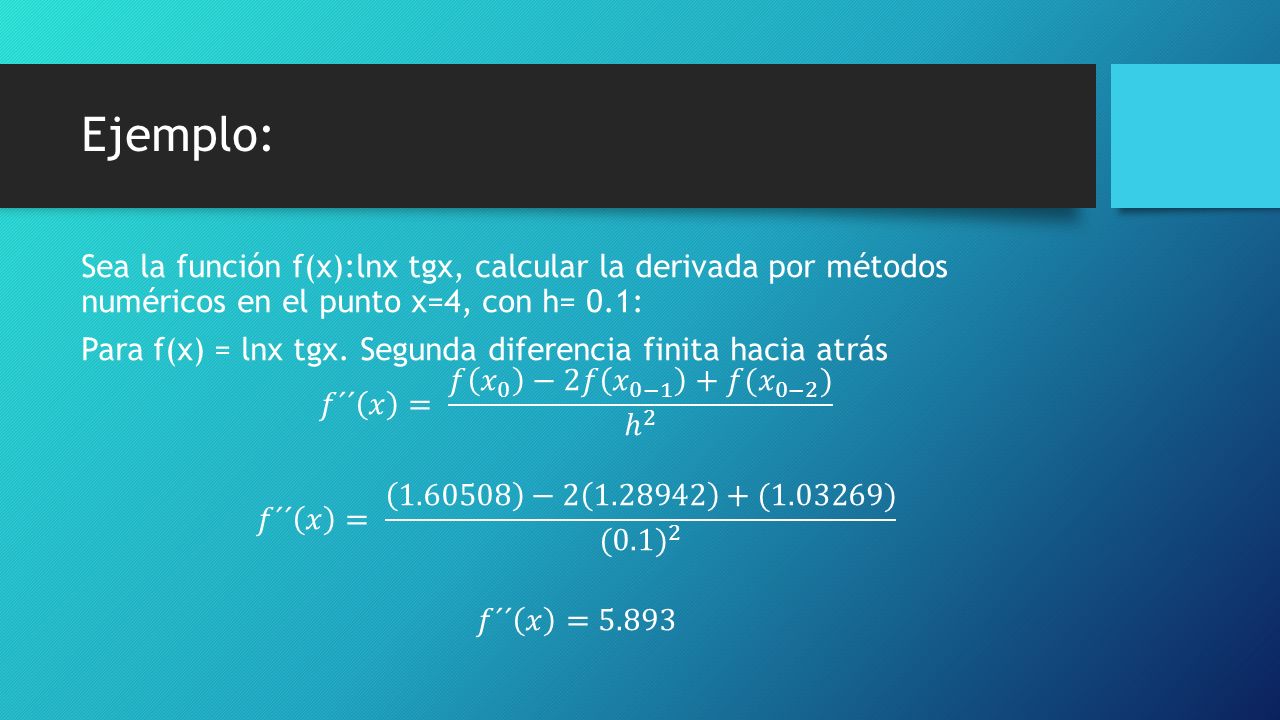 Ejemplo:

Sea la función f(x):lnx tgx, calcular la derivada por métodos numéricos en el punto x=4, con h= 0.1:

Para f(x) = lnx tgx. Segunda diferencia finita hacia atrás

$f´´(x) = \frac{f(x_0) - 2f(x_{0-1}) + f(x_{0-2})}{h^2}$

$f´´(x) = \frac{(1.60508) - 2(1.28942) + (1.03269)}{(0.1)^2}$

$f´´(x) = 5.893$